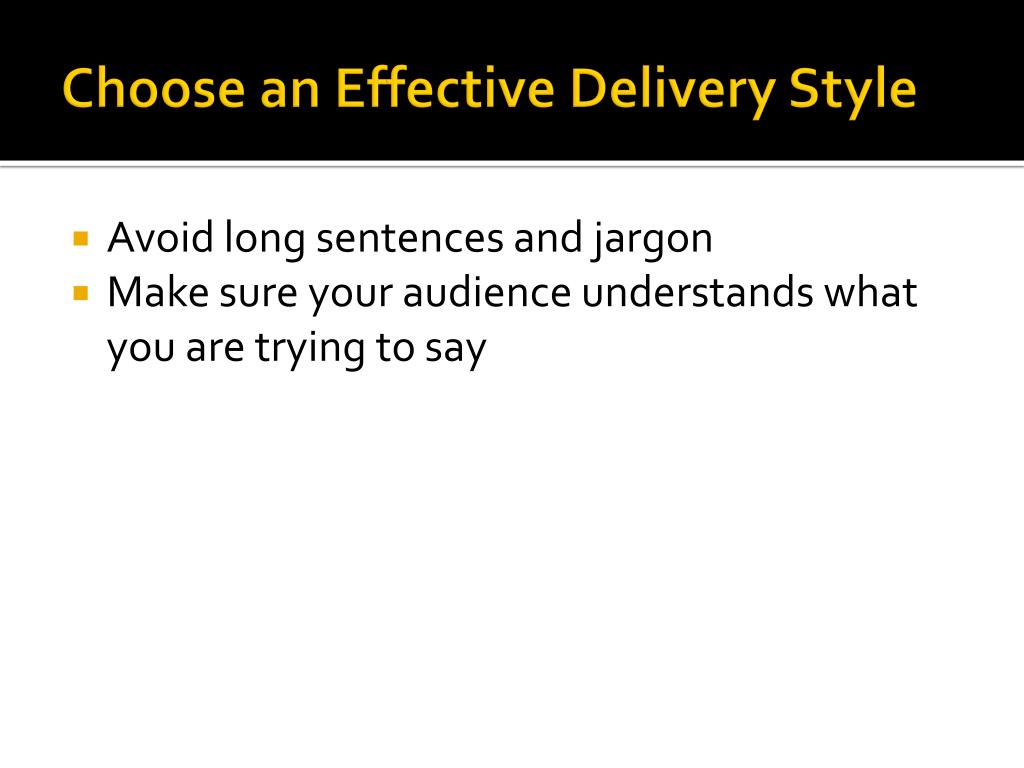 Choose an Effective Delivery Style

- Avoid long sentences and jargon
- Make sure your audience understands what you are trying to say